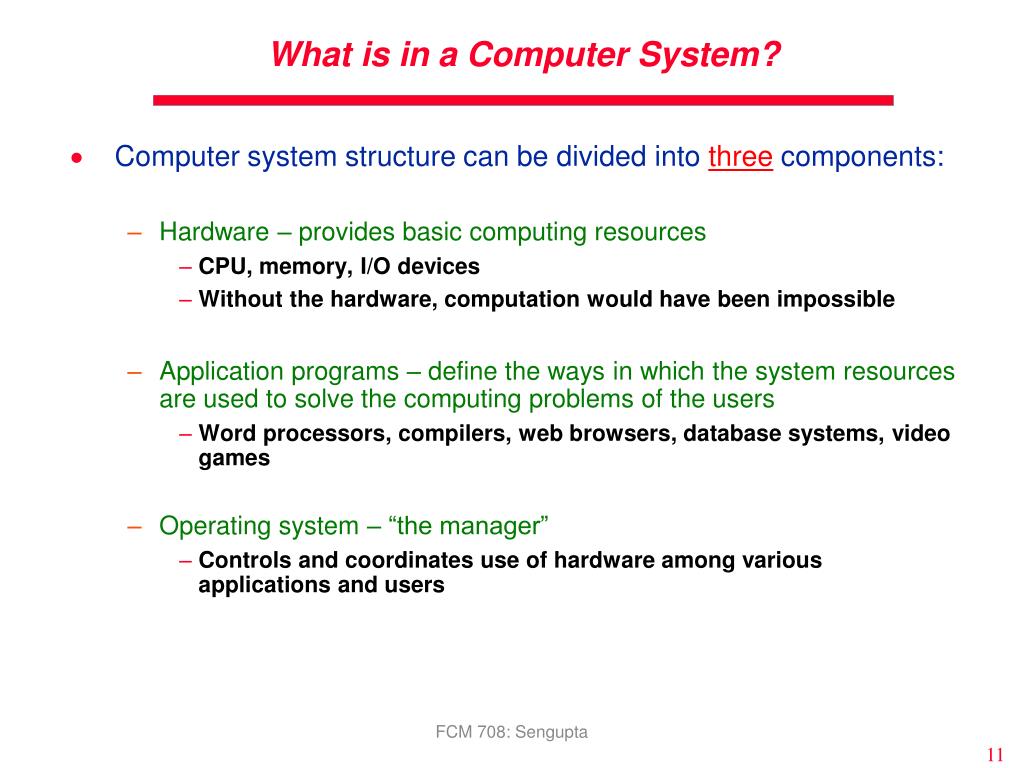 What is in a Computer System?

• Computer system structure can be divided into three components:

– Hardware – provides basic computing resources
– CPU, memory, I/O devices
– Without the hardware, computation would have been impossible

– Application programs – define the ways in which the system resources are used to solve the computing problems of the users
– Word processors, compilers, web browsers, database systems, video games

– Operating system – “the manager”
– Controls and coordinates use of hardware among various applications and users

FCM 708: Sengupta

11